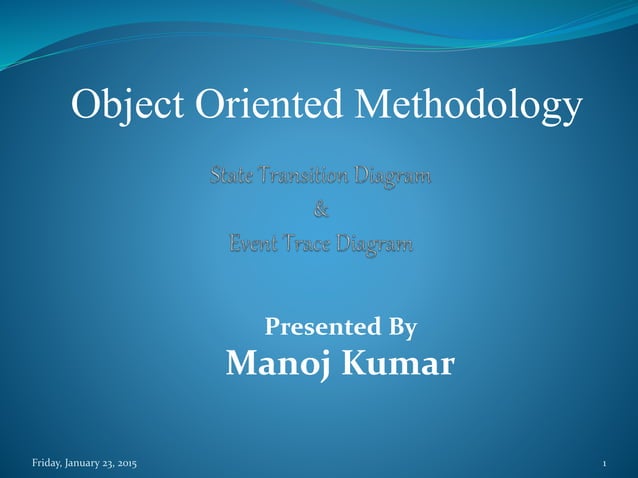 Object Oriented Methodology

State Transition Diagram
&
Event Trace Diagram

Presented By
Manoj Kumar

Friday, January 23, 2015

1